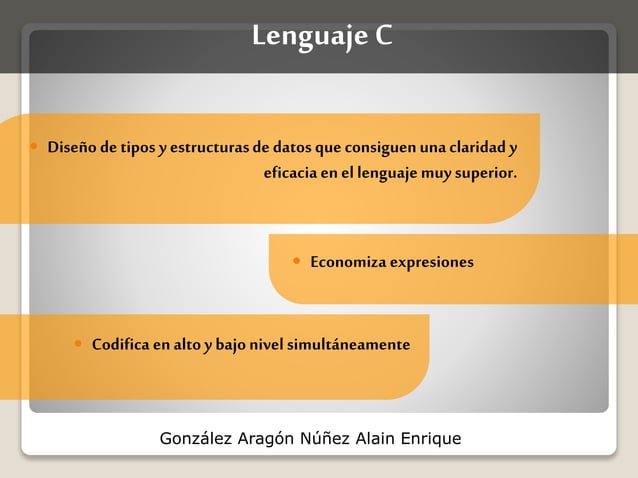 Lenguaje C

• Diseño de tipos y estructuras de datos que consiguen una claridad y eficacia en el lenguaje muy superior.

• Economiza expresiones

• Codifica en alto y bajo nivel simultáneamente

González Aragón Núñez Alain Enrique